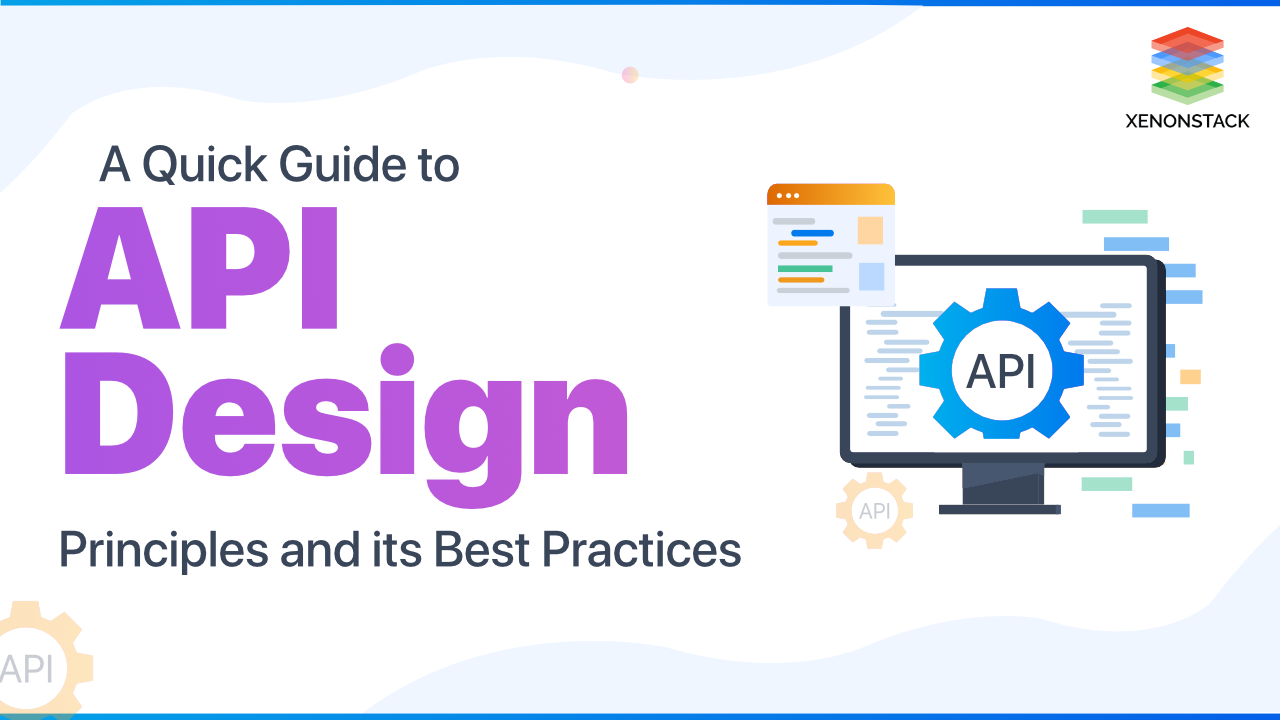 XENONSTACK

A Quick Guide to

API Design

Principles and its Best Practices

API

API

API